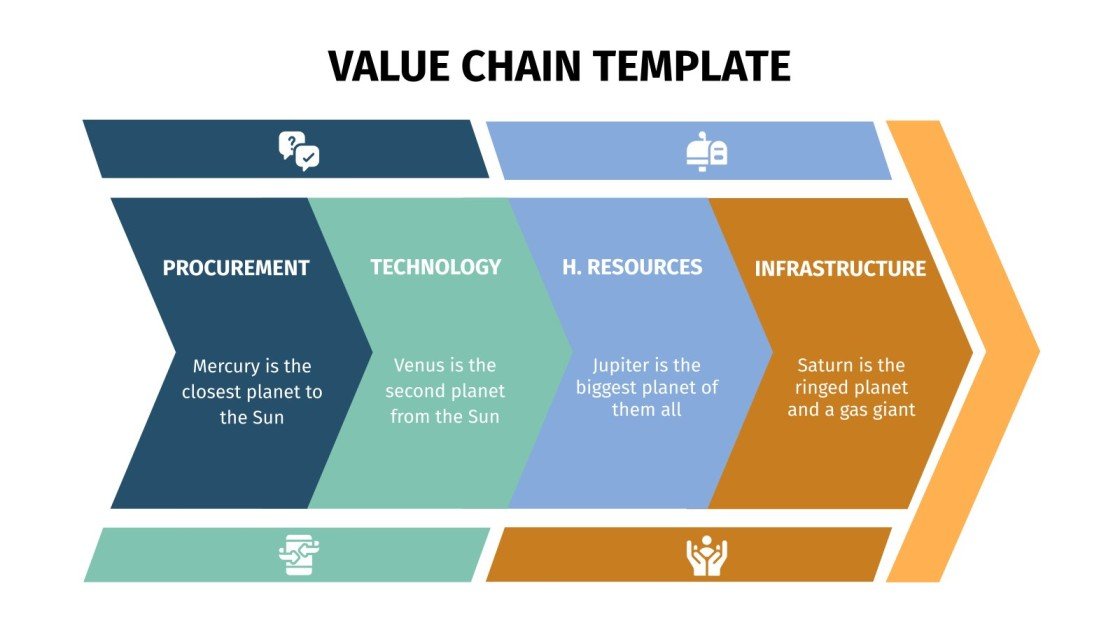 VALUE CHAIN TEMPLATE

PROCUREMENT

Mercury is the closest planet to the Sun

TECHNOLOGY

Venus is the second planet from the Sun

H. RESOURCES

Jupiter is the biggest planet of them all

INFRASTRUCTURE

Saturn is the ringed planet and a gas giant